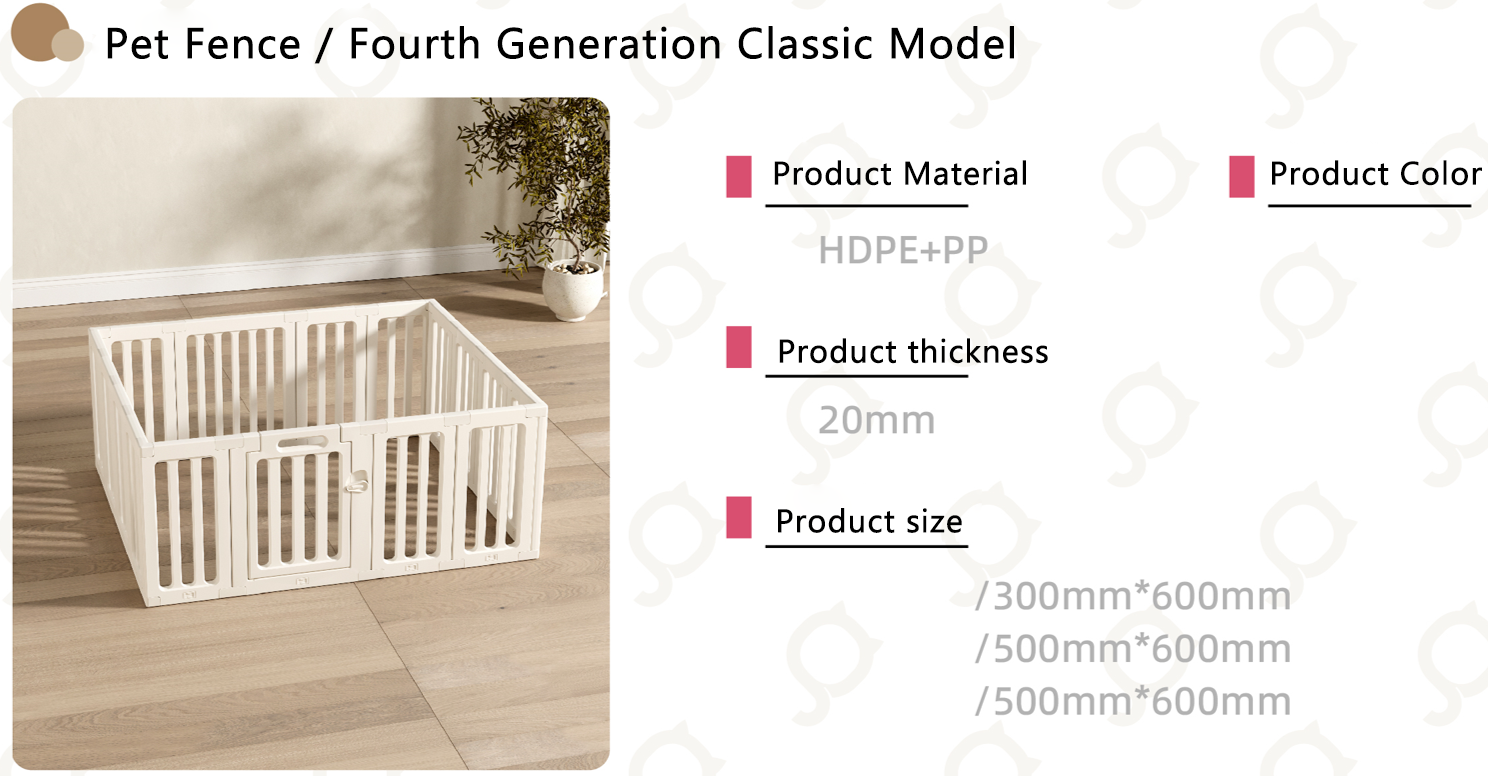 Pet Fence / Fourth Generation Classic Model

Product Material

HDPE+PP

Product Color

Product thickness

20mm

Product size

/300mm*600mm
/500mm*600mm
/500mm*600mm